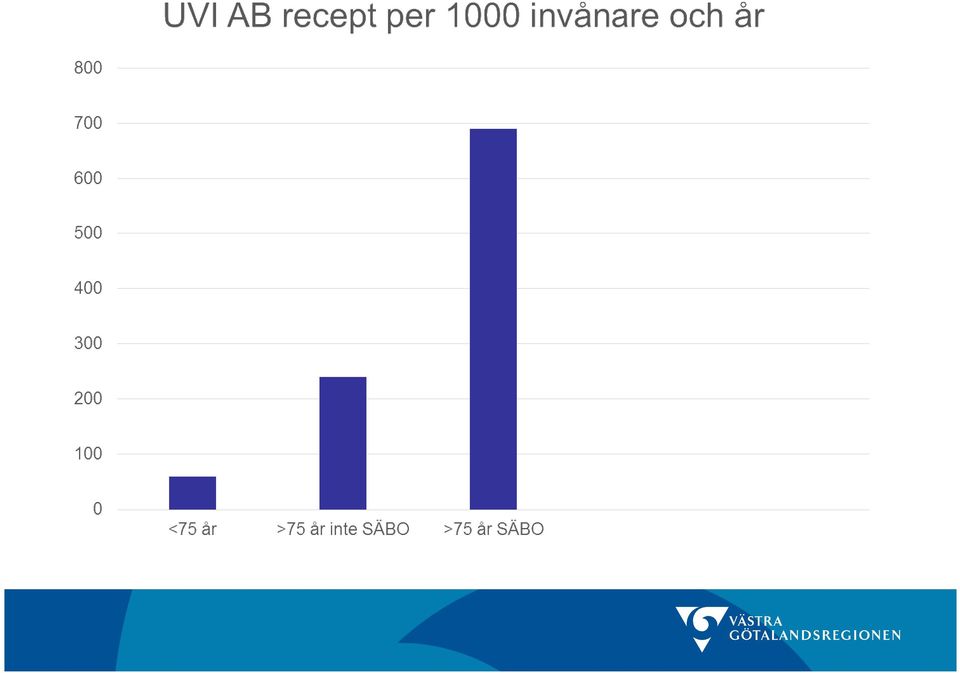 UVI AB recept per 1000 invånare och år

800
700
600
500
400
300
200
100
0

<75 år
>75 år inte SÄBO
>75 år SÄBO

VÄSTRA
GÖTALANDSREGIONEN